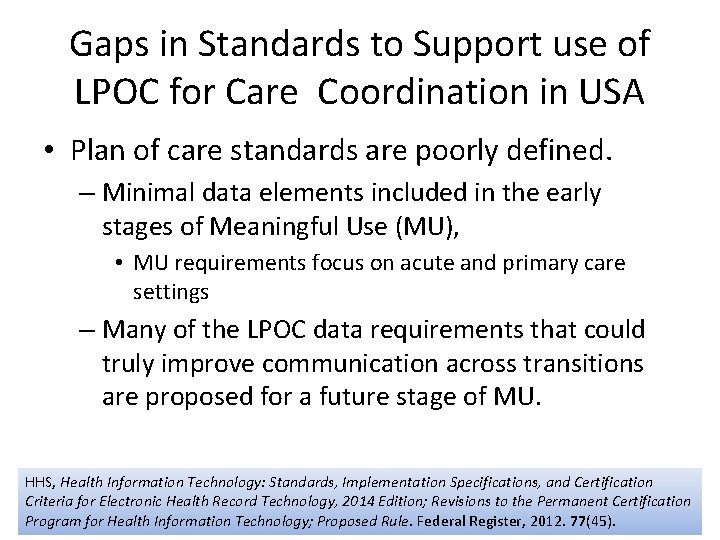 Gaps in Standards to Support use of LPOC for Care Coordination in USA

• Plan of care standards are poorly defined.

– Minimal data elements included in the early stages of Meaningful Use (MU),

• MU requirements focus on acute and primary care settings

– Many of the LPOC data requirements that could truly improve communication across transitions are proposed for a future stage of MU.

HHS, Health Information Technology: Standards, Implementation Specifications, and Certification Criteria for Electronic Health Record Technology, 2014 Edition; Revisions to the Permanent Certification Program for Health Information Technology; Proposed Rule. Federal Register, 2012. 77(45).